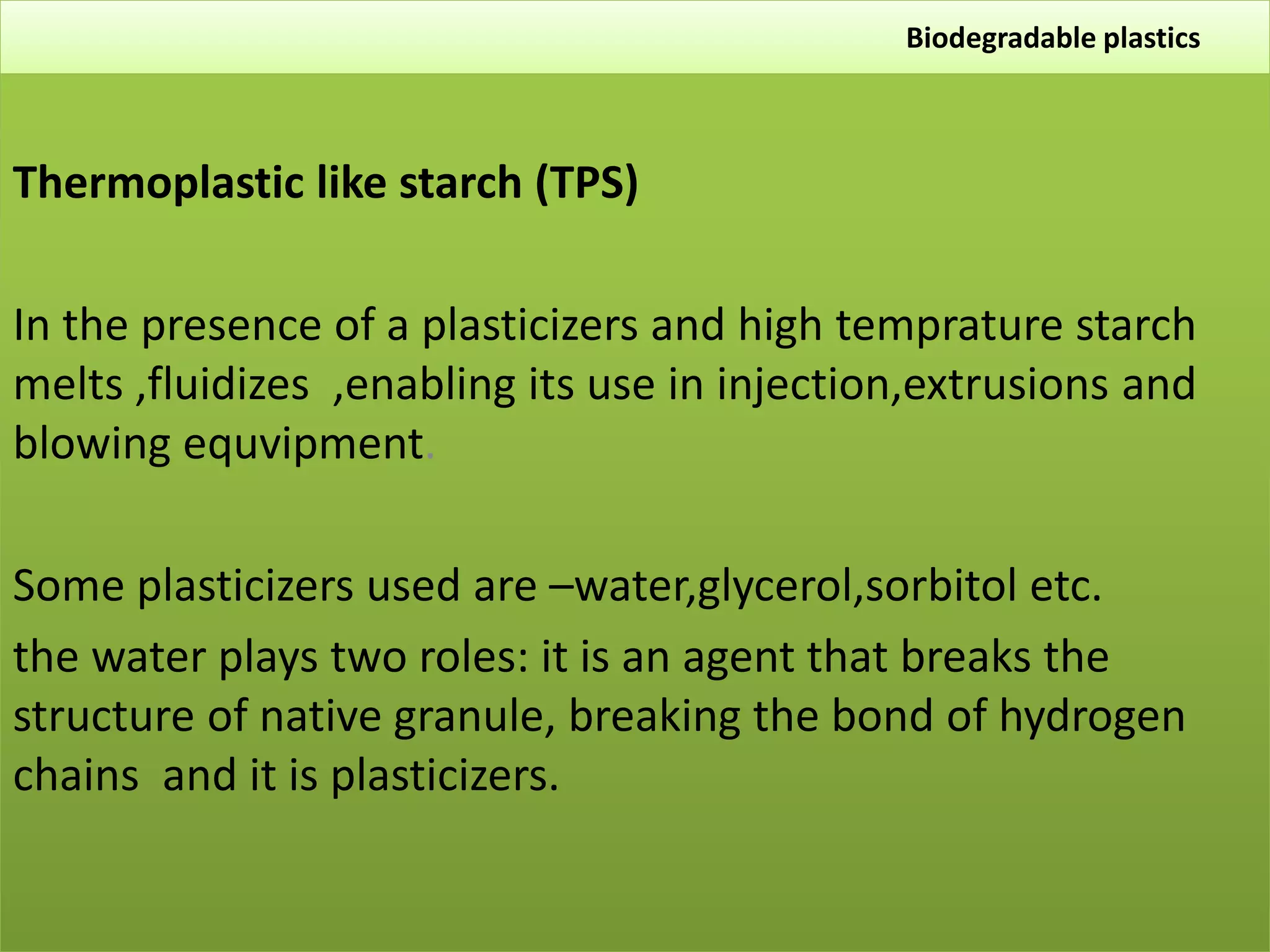 Biodegradable plastics

Thermoplastic like starch (TPS)

In the presence of a plasticizers and high temprature starch melts ,fluidizes ,enabling its use in injection,extrusions and blowing equvipment.

Some plasticizers used are –water,glycerol,sorbitol etc.

the water plays two roles: it is an agent that breaks the structure of native granule, breaking the bond of hydrogen chains and it is plasticizers.